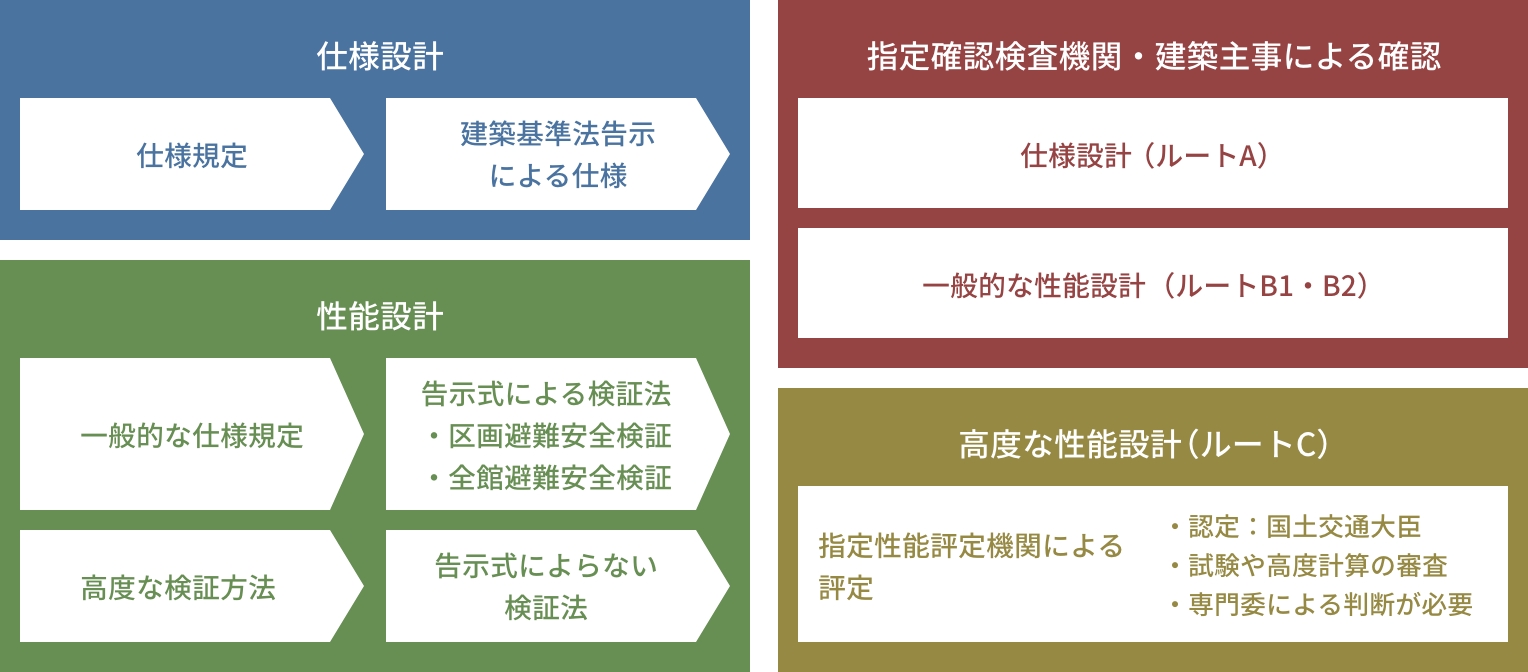 仕様設計

仕様規定

建築基準法告示による仕様

性能設計

一般的な仕様規定

告示式による検証法
・区画避難安全検証
・全館避難安全検証

高度な検証方法

告示式によらない検証法

指定確認検査機関・建築主事による確認

仕様設計（ルートA）

一般的な性能設計（ルートB1・B2）

高度な性能設計（ルートC）

指定性能評定機関による評定

・認定：国土交通大臣
・試験や高度計算の審査
・専門委による判断が必要